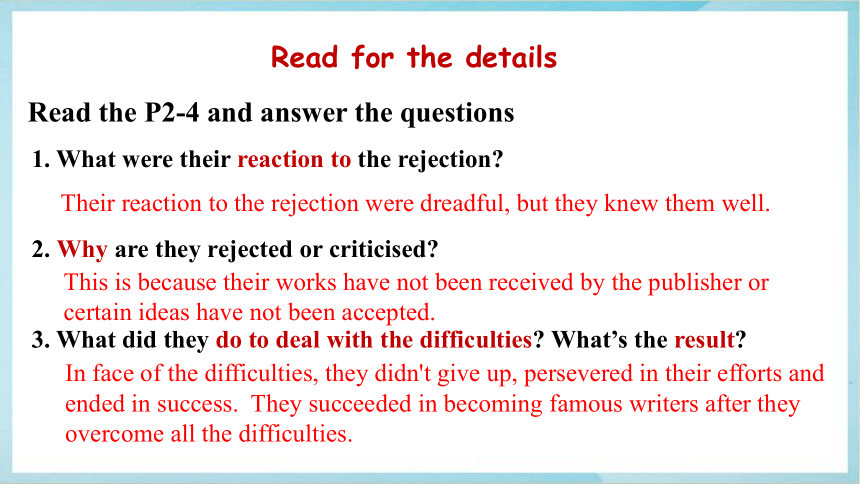 Read for the details

Read the P2-4 and answer the questions

1. What were their reaction to the rejection?

Their reaction to the rejection were dreadful, but they knew them well.

2. Why are they rejected or criticised?

This is because their works have not been received by the publisher or certain ideas have not been accepted.

3. What did they do to deal with the difficulties? What's the result?

In face of the difficulties, they didn't give up, persevered in their efforts and ended in success. They succeeded in becoming famous writers after they overcome all the difficulties.